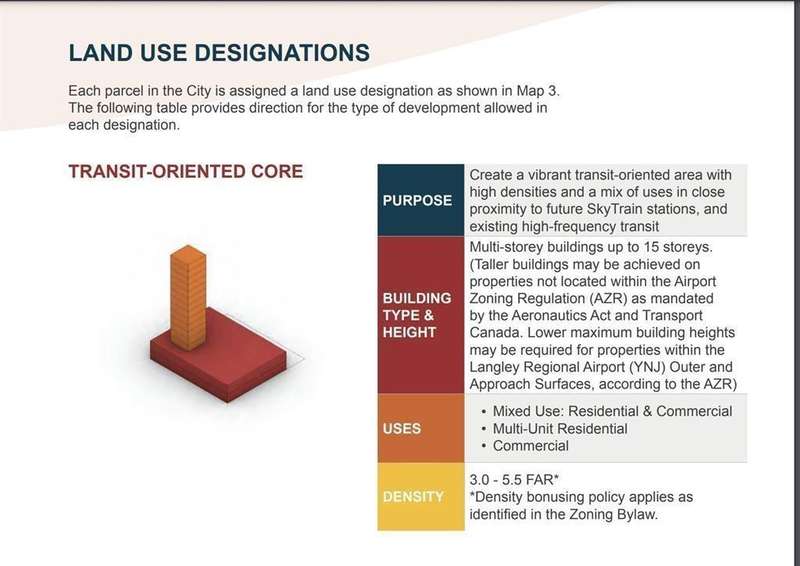 LAND USE DESIGNATIONS

Each parcel in the City is assigned a land use designation as shown in Map 3. The following table provides direction for the type of development allowed in each designation.

TRANSIT-ORIENTED CORE

| | |
|---|---|
| PURPOSE | Create a vibrant transit-oriented area with high densities and a mix of uses in close proximity to future SkyTrain stations, and existing high-frequency transit |
| BUILDING TYPE & HEIGHT | Multi-storey buildings up to 15 storeys. (Taller buildings may be achieved on properties not located within the Airport Zoning Regulation (AZR) as mandated by the Aeronautics Act and Transport Canada. Lower maximum building heights may be required for properties within the Langley Regional Airport (YNJ) Outer and Approach Surfaces, according to the AZR) |
| USES | • Mixed Use: Residential & Commercial • Multi-Unit Residential • Commercial |
| DENSITY | 3.0 - 5.5 FAR* *Density bonusing policy applies as identified in the Zoning Bylaw. |